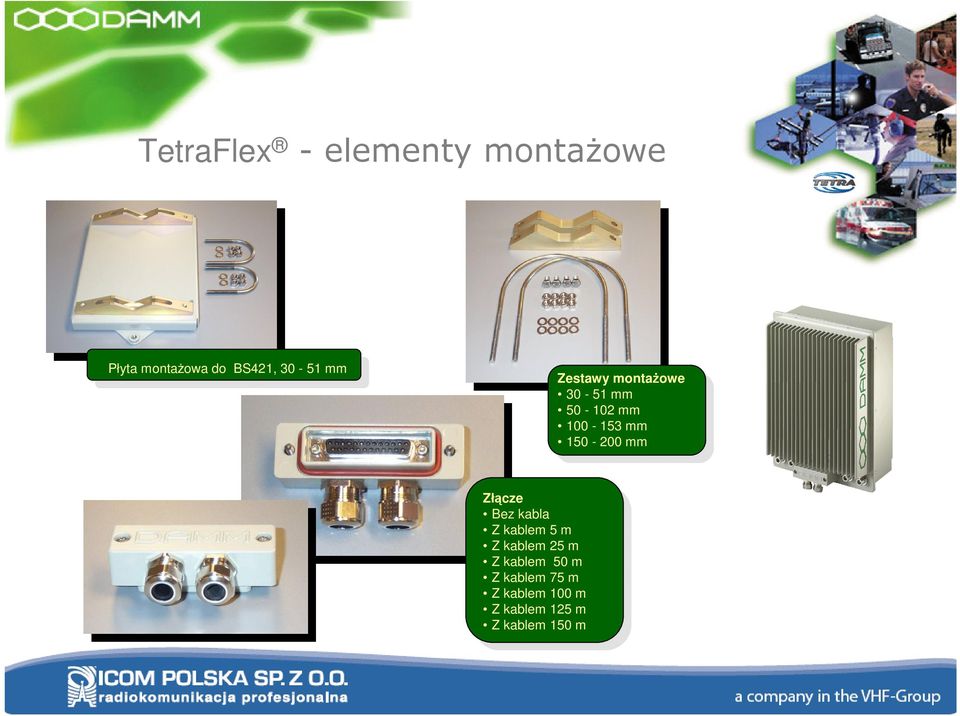 DAMM

TetraFlex® - elementy montażowe

TETRA

Płyta montażowa do BS421, 30 - 51 mm

Zestawy montażowe
• 30 - 51 mm
• 50 - 102 mm
• 100 - 153 mm
• 150 - 200 mm

DAMM

Złącze
• Bez kabla
• Z kablem 5 m
• Z kablem 25 m
• Z kablem 50 m
• Z kablem 75 m
• Z kablem 100 m
• Z kablem 125 m
• Z kablem 150 m

DAMM

ICOM POLSKA SP. Z O.O.
radiokomunikacja profesjonalna

a company in the VHF-Group